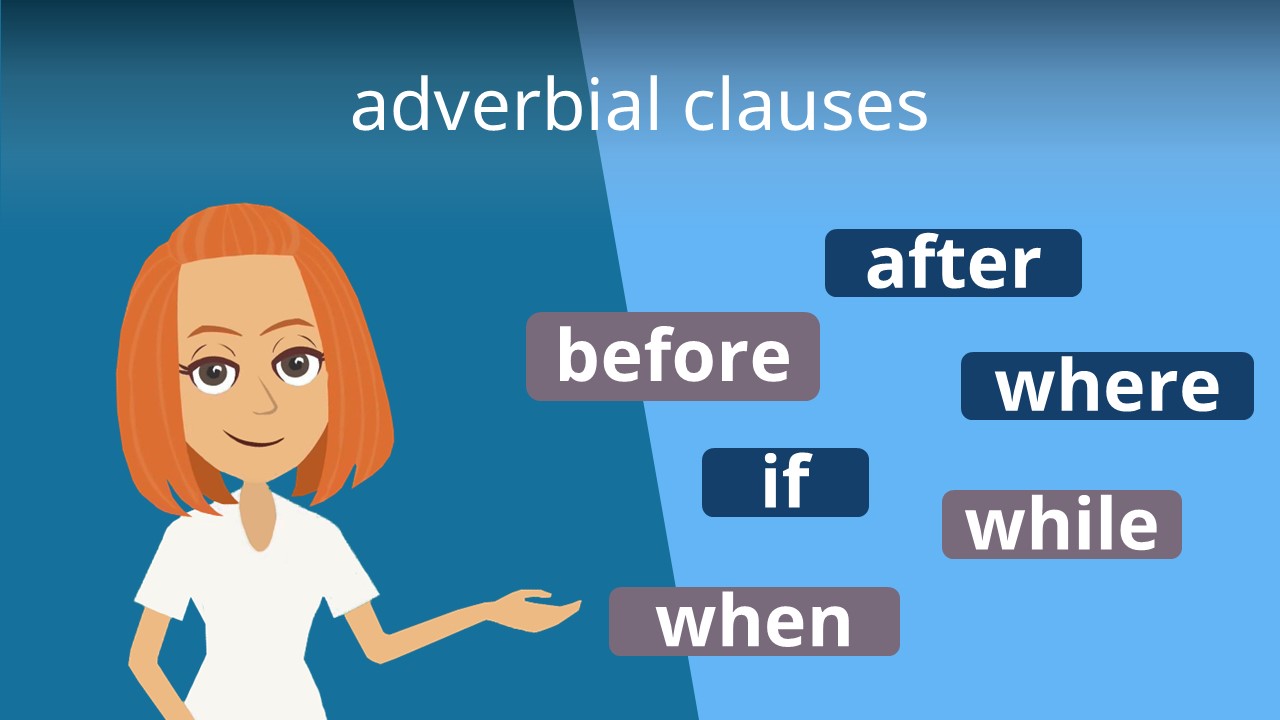 adverbial clauses

after

before

where

if

while

when